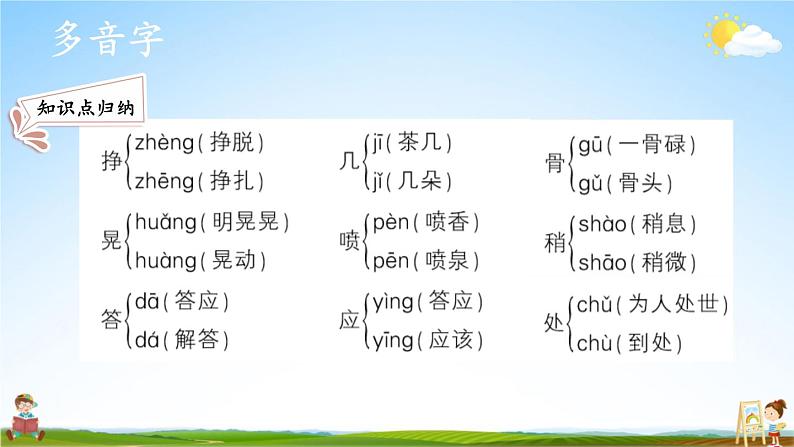 多音字

知识点归纳

挣 zhèng（挣脱） zhēng（挣扎）

几 jī（茶几） jǐ（几朵）

骨 gū（一骨碌） gǔ（骨头）

晃 huǎng（明晃晃） huàng（晃动）

喷 pèn（喷香） pēn（喷泉）

稍 shào（稍息） shāo（稍微）

答 dā（答应） dá（解答）

应 yìng（答应） yīng（应该）

处 chǔ（为人处世） chù（到处）